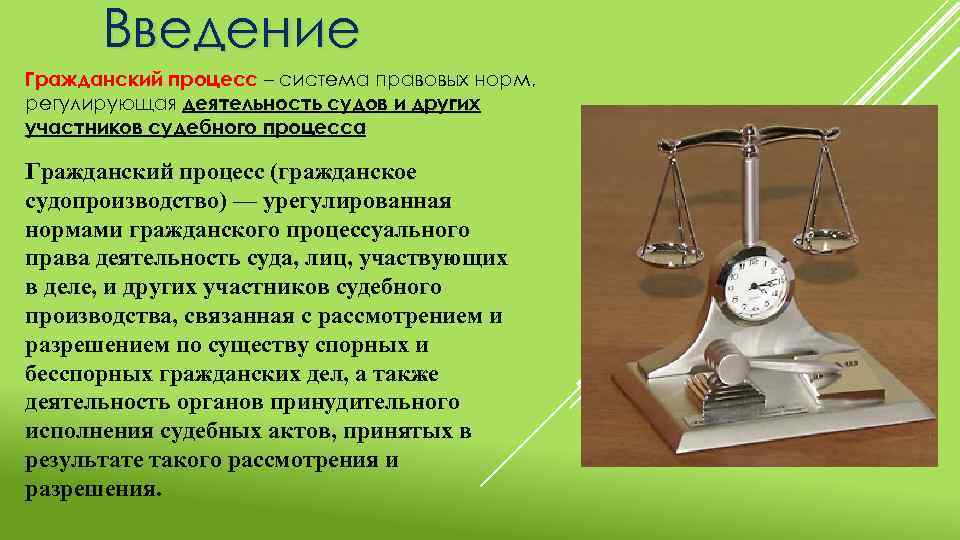 Введение

Гражданский процесс – система правовых норм, регулирующая деятельность судов и других участников судебного процесса

Гражданский процесс (гражданское судопроизводство) — урегулированная нормами гражданского процессуального права деятельность суда, лиц, участвующих в деле, и других участников судебного производства, связанная с рассмотрением и разрешением по существу спорных и бесспорных гражданских дел, а также деятельность органов принудительного исполнения судебных актов, принятых в результате такого рассмотрения и разрешения.